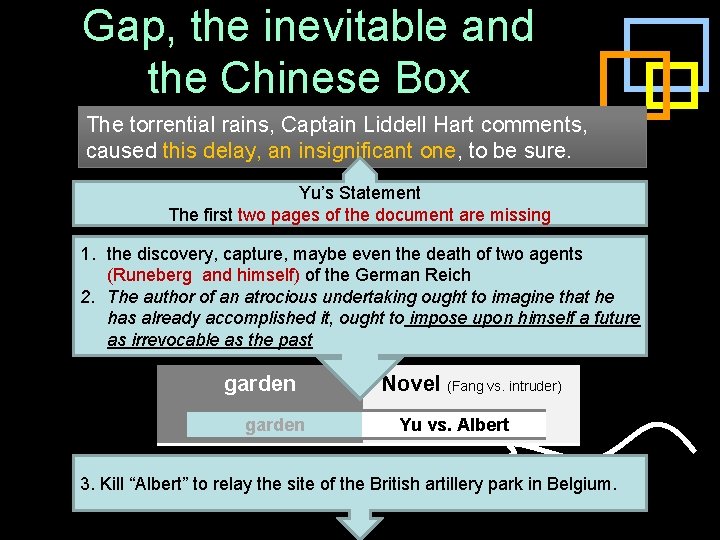 Gap, the inevitable and the Chinese Box

The torrential rains, Captain Liddell Hart comments, caused this delay, an insignificant one, to be sure.

Yu's Statement
The first two pages of the document are missing

1. the discovery, capture, maybe even the death of two agents (Runeberg and himself) of the German Reich
2. The author of an atrocious undertaking ought to imagine that he has already accomplished it, ought to impose upon himself a future as irrevocable as the past

garden

Novel (Fang vs. intruder)

garden

Yu vs. Albert

3. Kill "Albert" to relay the site of the British artillery park in Belgium.